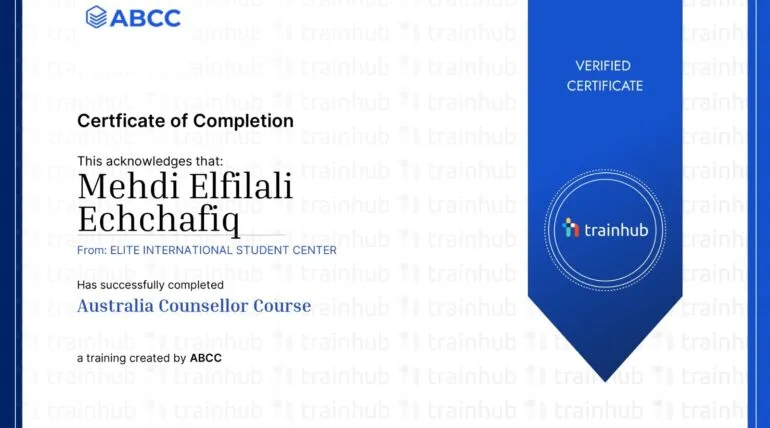 ABCC

Certficate of Completion

This acknowledges that:

Mehdi Elfilali Echchafiq

From: ELITE INTERNATIONAL STUDENT CENTER

Has successfully completed

Australia Counsellor Course

a training created by ABCC

VERIFIED CERTIFICATE

trainhub